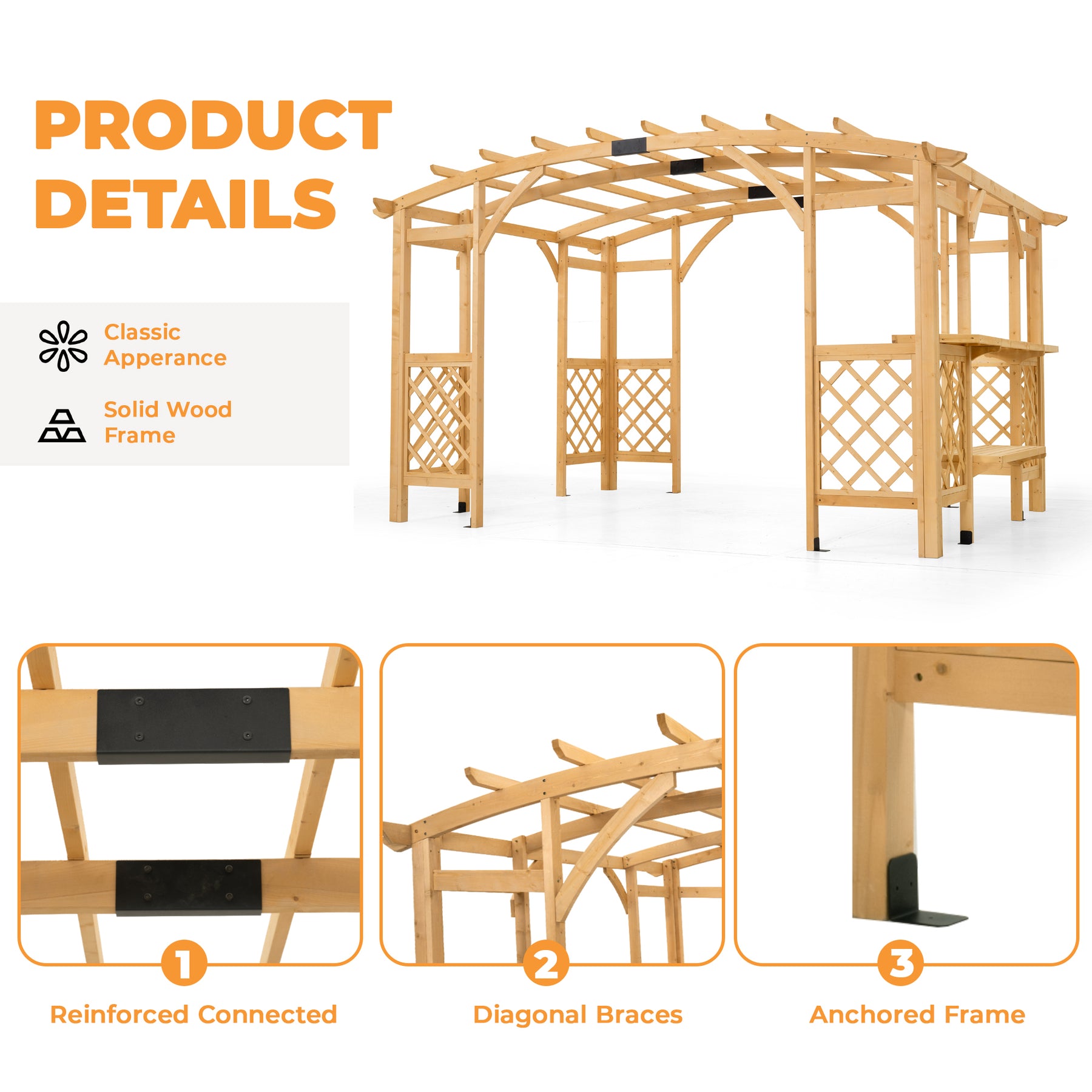 PRODUCT DETAILS

Classic Apperance

Solid Wood Frame

1

Reinforced Connected

2

Diagonal Braces

3

Anchored Frame